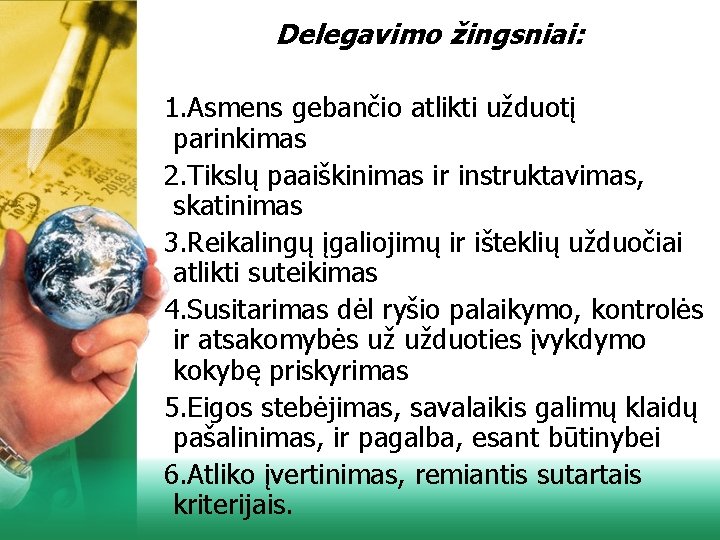 Delegavimo žingsniai:

1.Asmens gebančio atlikti užduotį parinkimas

2.Tikslų paaiškinimas ir instruktavimas, skatinimas

3.Reikalingų įgaliojimų ir išteklių užduočiai atlikti suteikimas

4.Susitarimas dėl ryšio palaikymo, kontrolės ir atsakomybės už užduoties įvykdymo kokybę priskyrimas

5.Eigos stebėjimas, savalaikis galimų klaidų pašalinimas, ir pagalba, esant būtinybei

6.Atliko įvertinimas, remiantis sutartais kriterijais.